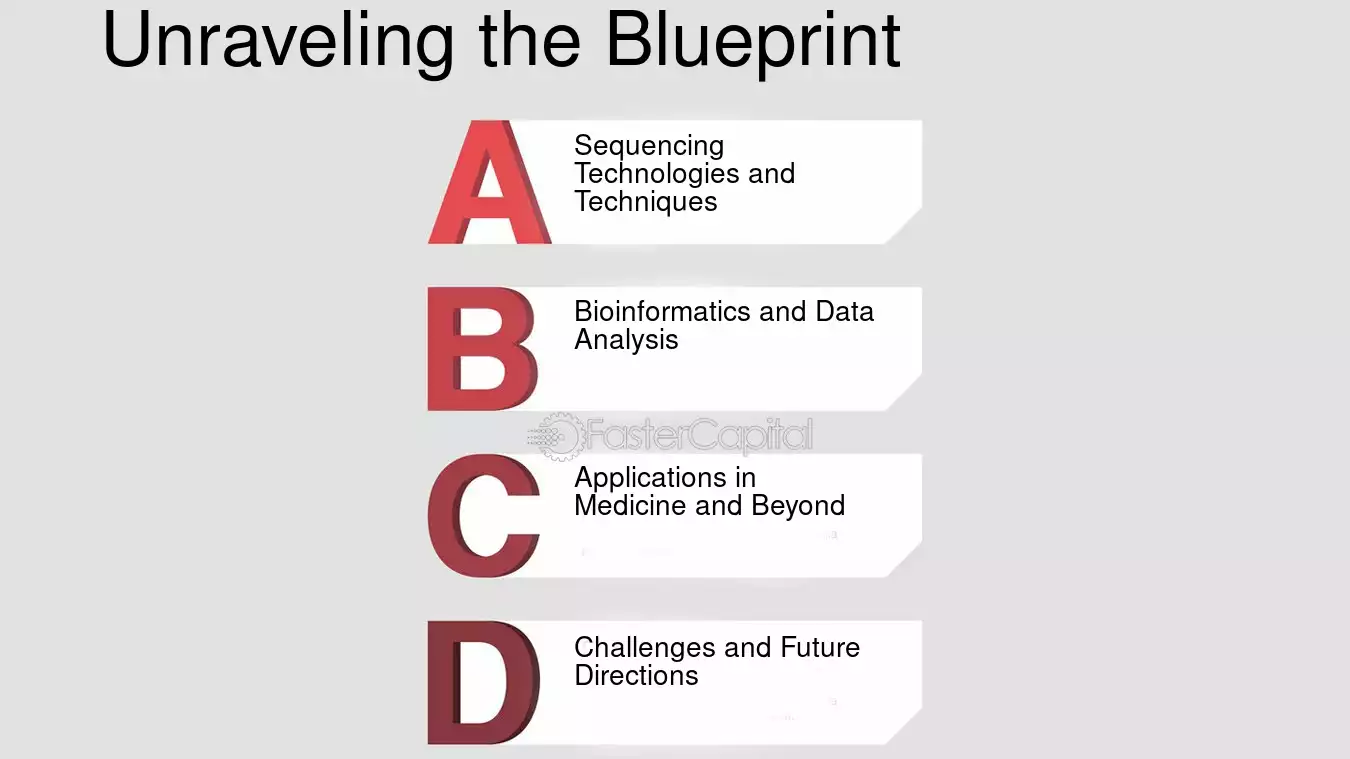 Unraveling the Blueprint

A
Sequencing Technologies and Techniques

B
Bioinformatics and Data Analysis

FasterCapital

C
Applications in Medicine and Beyond

D
Challenges and Future Directions